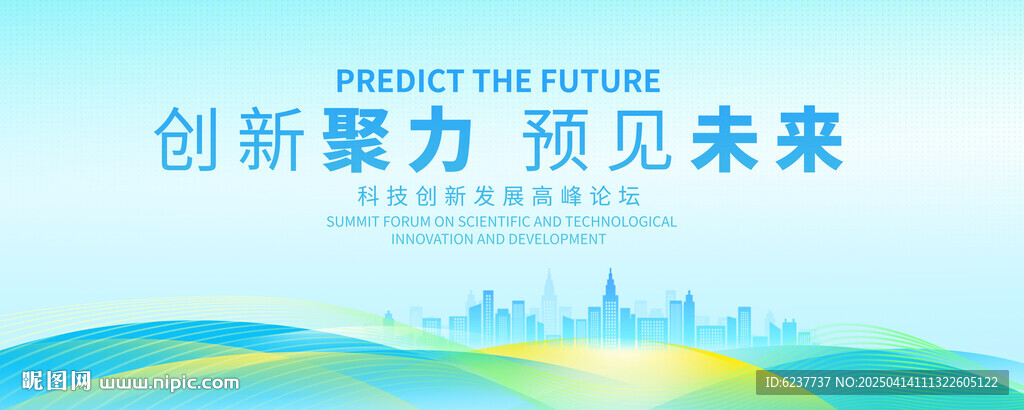 PREDICT THE FUTURE

创新聚力 预见未来

科技创新发展高峰论坛

SUMMIT FORUM ON SCIENTIFIC AND TECHNOLOGICAL INNOVATION AND DEVELOPMENT

昵图网 www.nipic.com

ID:6237737 NO:20250414111322605122